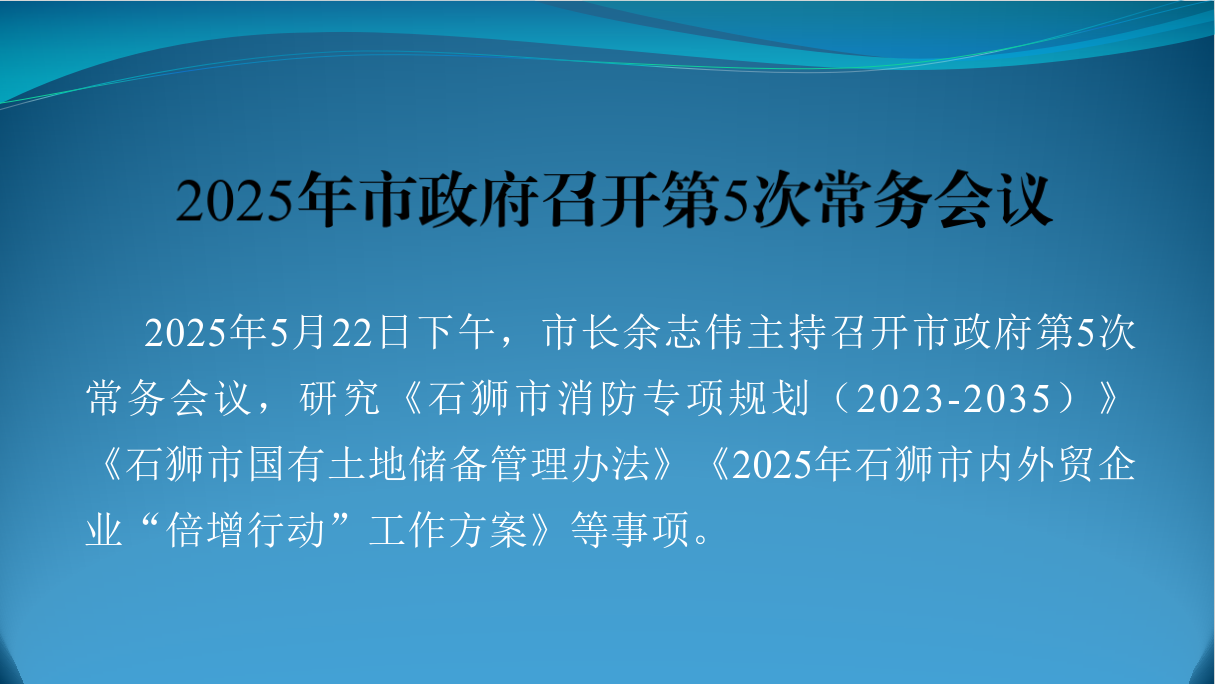 2025年市政府召开第5次常务会议

2025年5月22日下午，市长余志伟主持召开市政府第5次常务会议，研究《石狮市消防专项规划（2023-2035）》《石狮市国有土地储备管理办法》《2025年石狮市内外贸企业“倍增行动”工作方案》等事项。